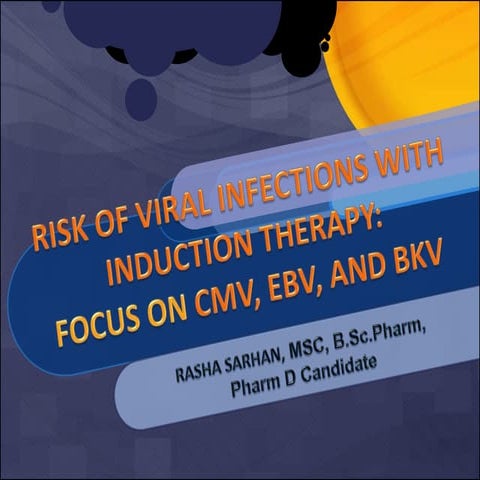 RISK OF VIRAL INFECTIONS WITH INDUCTION THERAPY: FOCUS ON CMV, EBV, AND BKV

RASHA SARHAN, MSC, B.Sc.Pharm, Pharm D Candidate